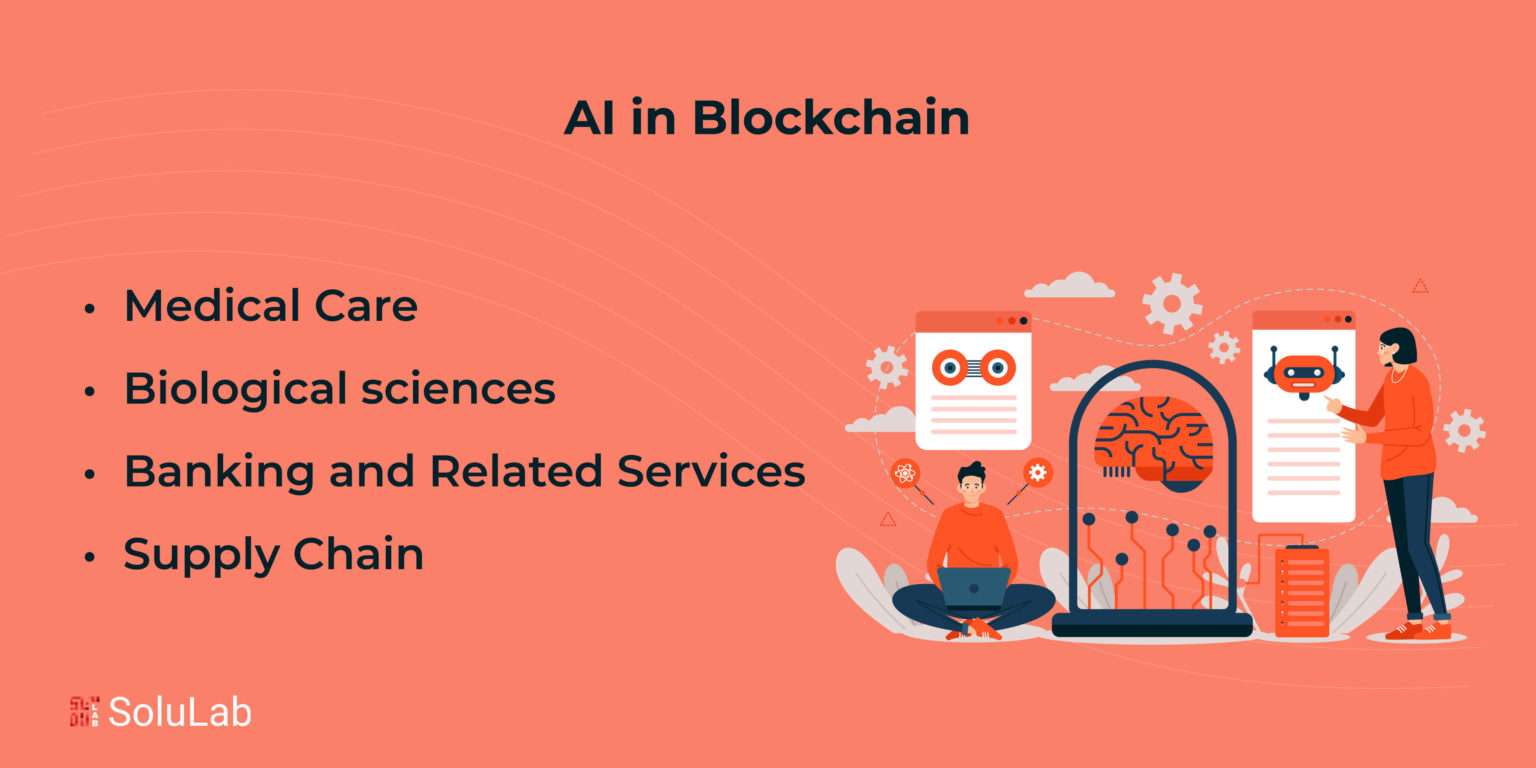 AI in Blockchain

• Medical Care
• Biological sciences
• Banking and Related Services
• Supply Chain

SoluLab